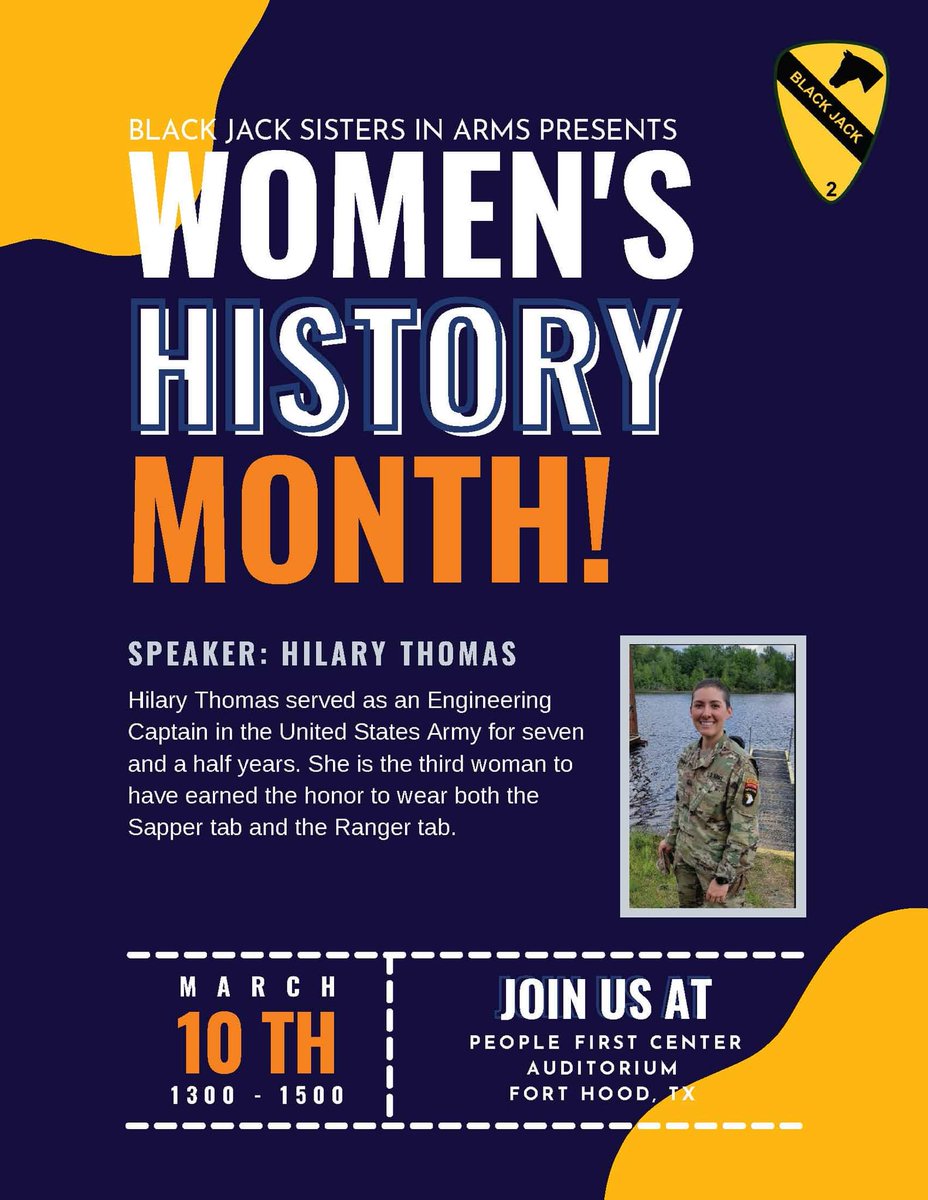 BLACK JACK
2

BLACK JACK SISTERS IN ARMS PRESENTS
WOMEN'S
HISTORY
MONTH!

SPEAKER: HILARY THOMAS

Hilary Thomas served as an Engineering Captain in the United States Army for seven and a half years. She is the third woman to have earned the honor to wear both the Sapper tab and the Ranger tab.

MARCH
10 TH
1300 - 1500

JOIN US AT
PEOPLE FIRST CENTER
AUDITORIUM
FORT HOOD, TX